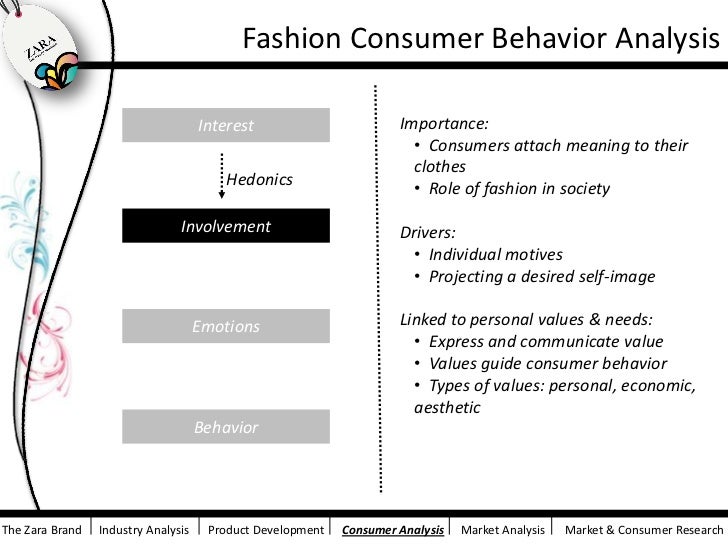 ZARA

Fashion Consumer Behavior Analysis

Interest

Hedonics

Involvement

Emotions

Behavior

Importance:
• Consumers attach meaning to their clothes
• Role of fashion in society

Drivers:
• Individual motives
• Projecting a desired self-image

Linked to personal values & needs:
• Express and communicate value
• Values guide consumer behavior
• Types of values: personal, economic, aesthetic

The Zara Brand | Industry Analysis | Product Development | Consumer Analysis | Market Analysis | Market & Consumer Research